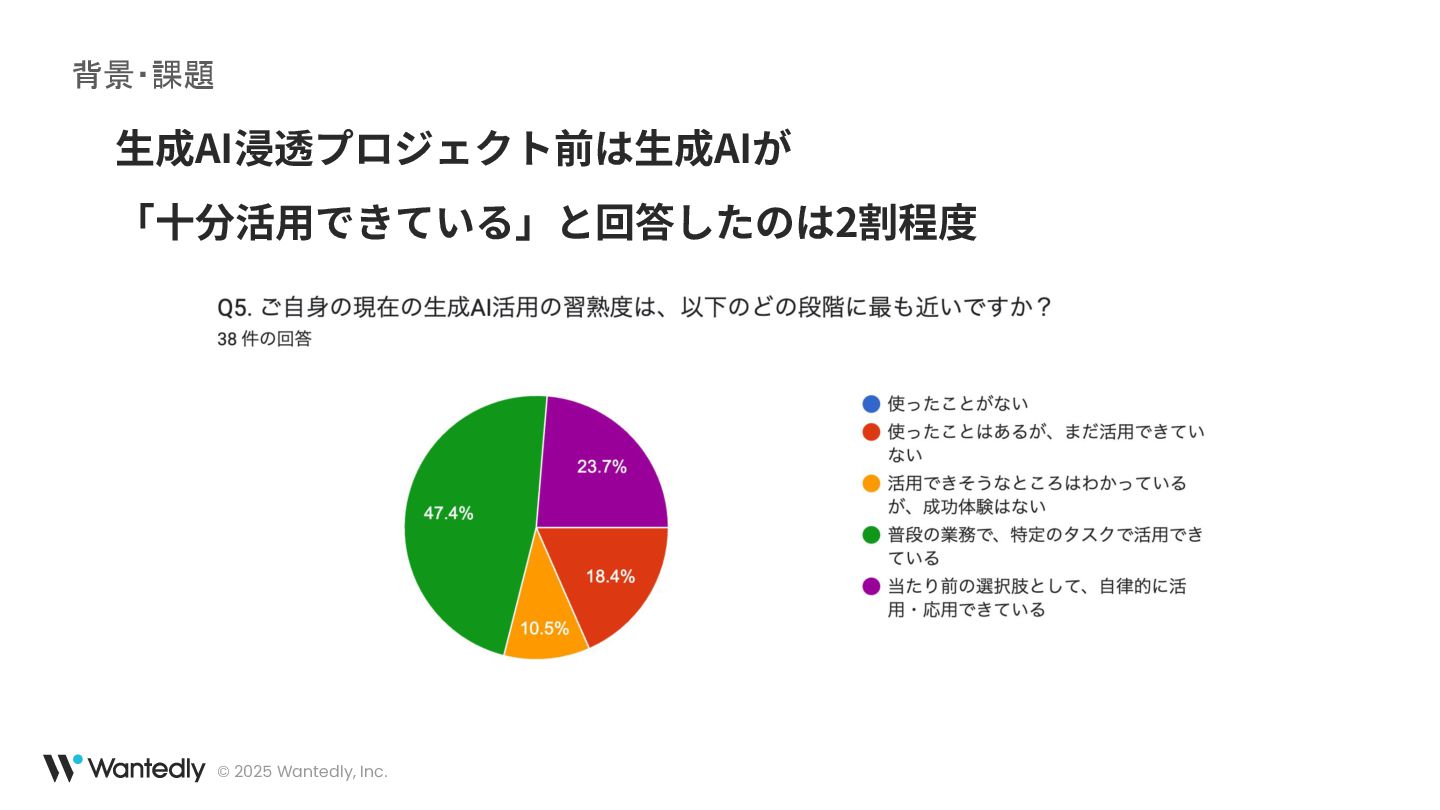 背景･課題

生成AI浸透プロジェクト前は生成AIが
「十分活用できている」と回答したのは2割程度

Q5. ご自身の現在の生成AI活用の習熟度は、以下のどの段階に最も近いですか？
38 件の回答

23.7%
47.4%
18.4%
10.5%

使ったことがない
使ったことはあるが、まだ活用できていない
活用できそうなところはわかっているが、成功体験はない
普段の業務で、特定のタスクで活用できている
当たり前の選択肢として、自律的に活用・応用できている

Wantedly © 2025 Wantedly, Inc.